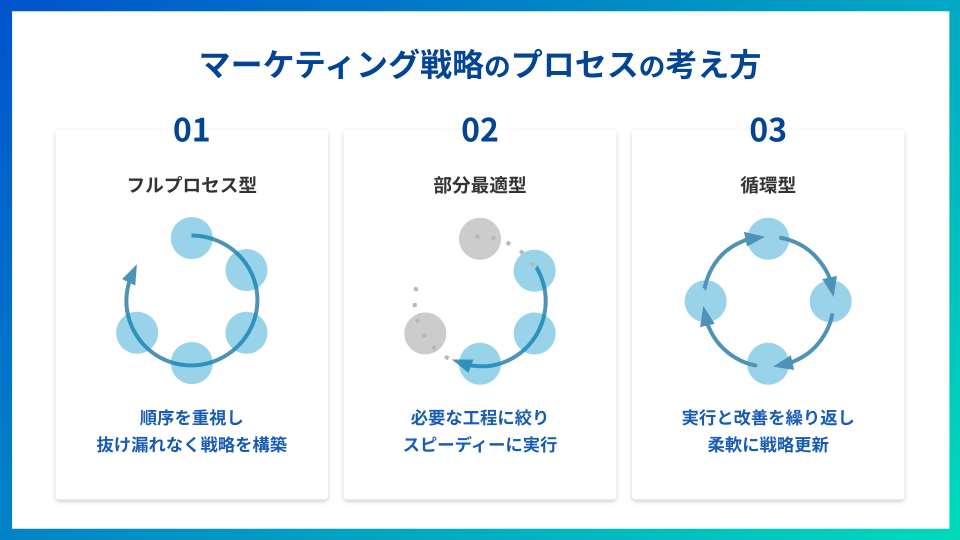 マーケティング戦略のプロセスの考え方

01

フルプロセス型

順序を重視し
抜け漏れなく戦略を構築

02

部分最適型

必要な工程に絞り
スピーディーに実行

03

循環型

実行と改善を繰り返し
柔軟に戦略更新